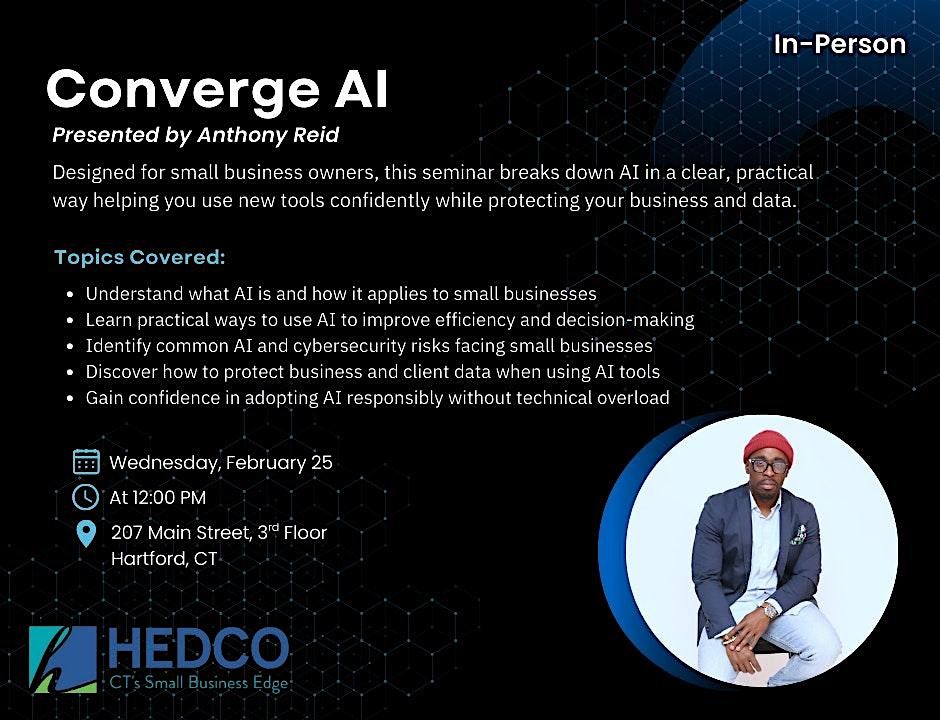 In-Person

Converge AI

Presented by Anthony Reid

Designed for small business owners, this seminar breaks down AI in a clear, practical way helping you use new tools confidently while protecting your business and data.

Topics Covered:

- Understand what AI is and how it applies to small businesses
- Learn practical ways to use AI to improve efficiency and decision-making
- Identify common AI and cybersecurity risks facing small businesses
- Discover how to protect business and client data when using AI tools
- Gain confidence in adopting AI responsibly without technical overload

Wednesday, February 25

At 12:00 PM

207 Main Street, 3$^{rd}$ Floor
Hartford, CT

HEDCO
CT's Small Business Edge